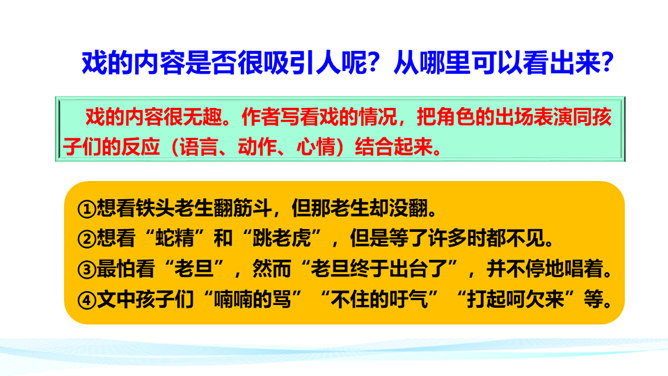 戏的内容是否很吸引人呢？从哪里可以看出来？

戏的内容很无趣。作者写看戏的情况，把角色的出场表演同孩子们的反应（语言、动作、心情）结合起来。

①想看铁头老生翻筋斗，但那老生却没翻。
②想看“蛇精”和“跳老虎”，但是等了许多时都不见。
③最怕看“老旦”，然而“老旦终于出台了”，并不停地唱着。
④文中孩子们“喃喃的骂”“不住的吁气”“打起呵欠来”等。